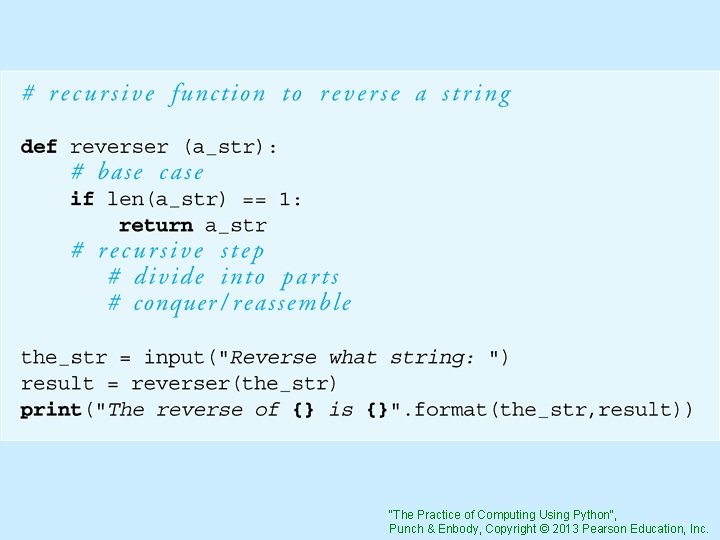 # recursive function to reverse a string

def reverser (a_str):
    # base case
    if len(a_str) == 1:
        return a_str
    # recursive step
        # divide into parts
        # conquer/reassemble

the_str = input("Reverse what string: ")
result = reverser(the_str)
print("The reverse of {} is {}".format(the_str,result))

"The Practice of Computing Using Python",
Punch & Enbody, Copyright © 2013 Pearson Education, Inc.